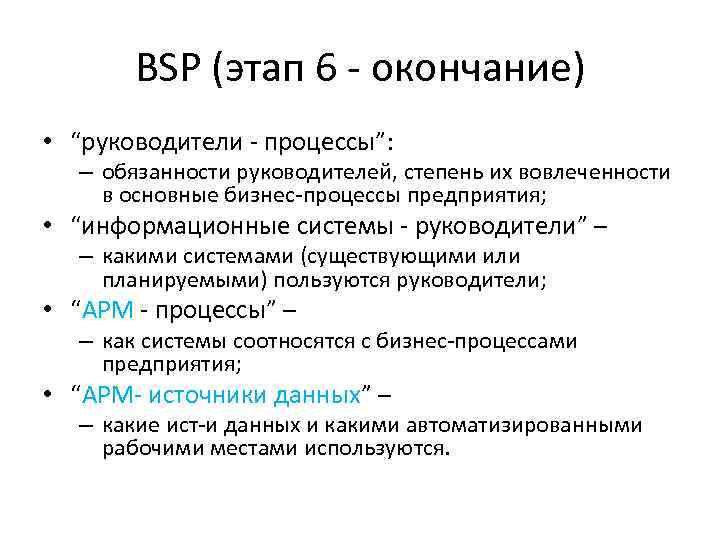 BSP (этап 6 - окончание)

• “руководители - процессы”:
– обязанности руководителей, степень их вовлеченности в основные бизнес-процессы предприятия;
• “информационные системы - руководители” –
– какими системами (существующими или планируемыми) пользуются руководители;
• “АРМ - процессы” –
– как системы соотносятся с бизнес-процессами предприятия;
• “АРМ- источники данных” –
– какие ист-и данных и какими автоматизированными рабочими местами используются.